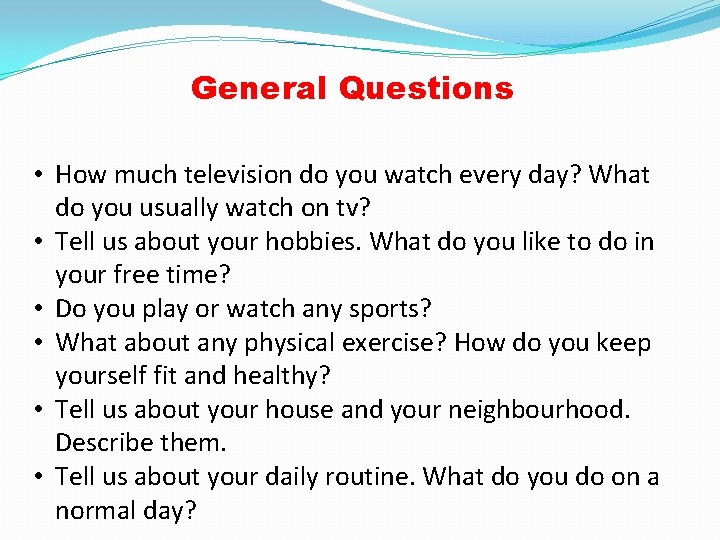 General Questions

• How much television do you watch every day? What do you usually watch on tv?
• Tell us about your hobbies. What do you like to do in your free time?
• Do you play or watch any sports?
• What about any physical exercise? How do you keep yourself fit and healthy?
• Tell us about your house and your neighbourhood. Describe them.
• Tell us about your daily routine. What do you do on a normal day?